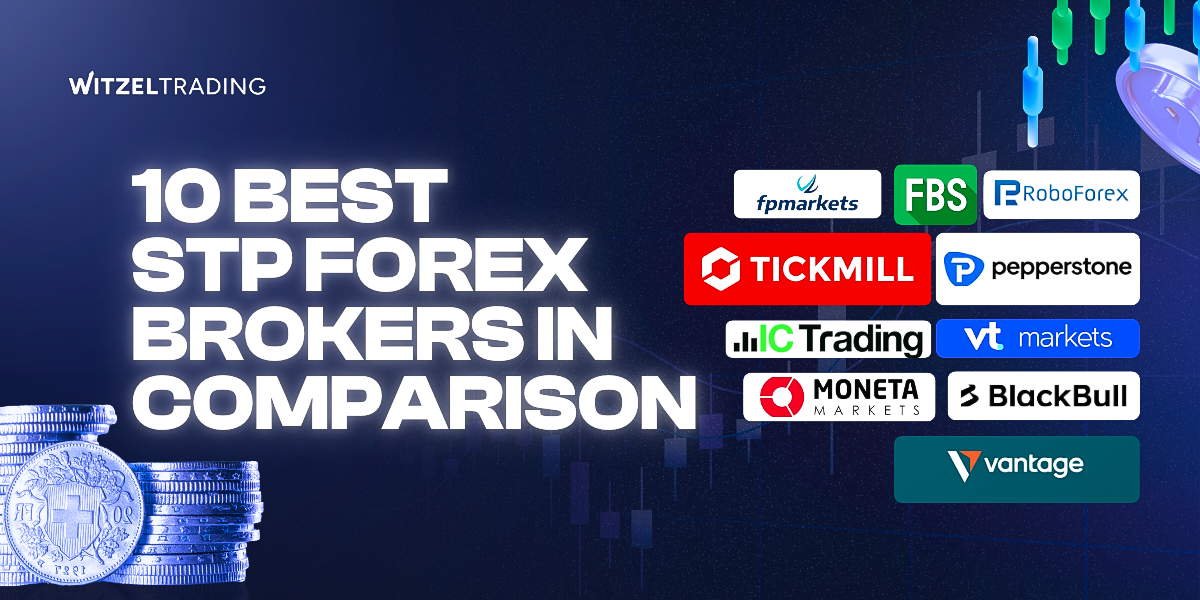 WITZELTRADING

10 BEST STP FOREX BROKERS IN COMPARISON

fpmarkets

FBS

RoboForex

TICKMILL

pepperstone

IC Trading

vt markets

MONETA MARKETS

BlackBull

vantage